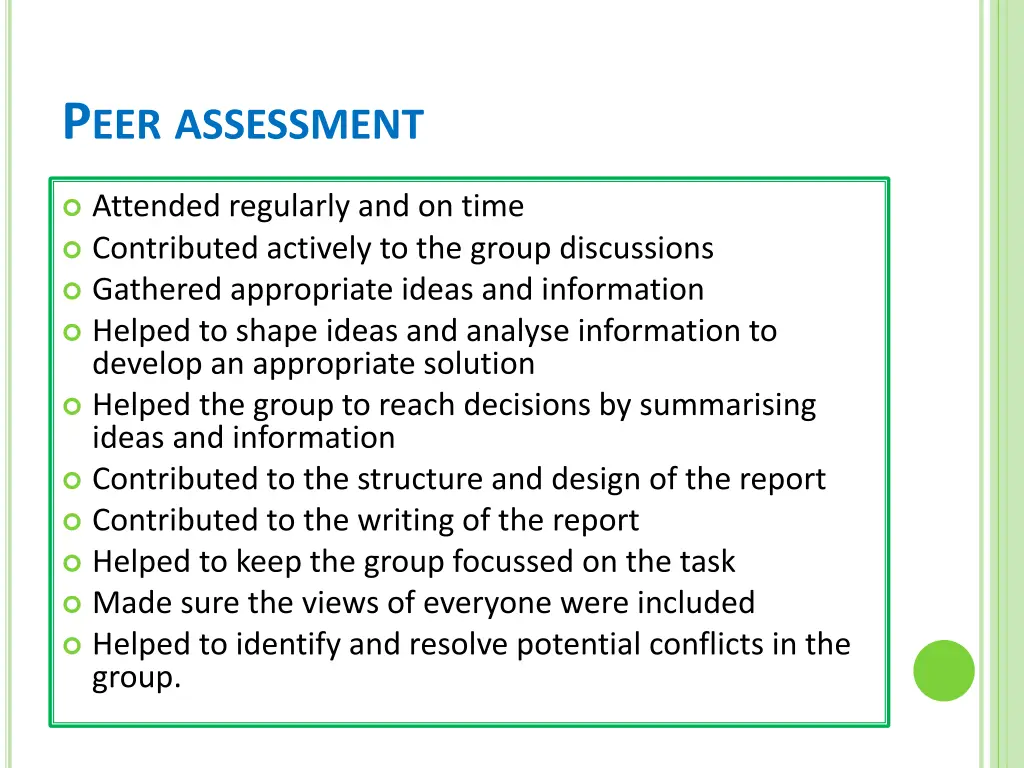 PEER ASSESSMENT

Attended regularly and on time
Contributed actively to the group discussions
Gathered appropriate ideas and information
Helped to shape ideas and analyse information to develop an appropriate solution
Helped the group to reach decisions by summarising ideas and information
Contributed to the structure and design of the report
Contributed to the writing of the report
Helped to keep the group focussed on the task
Made sure the views of everyone were included
Helped to identify and resolve potential conflicts in the group.